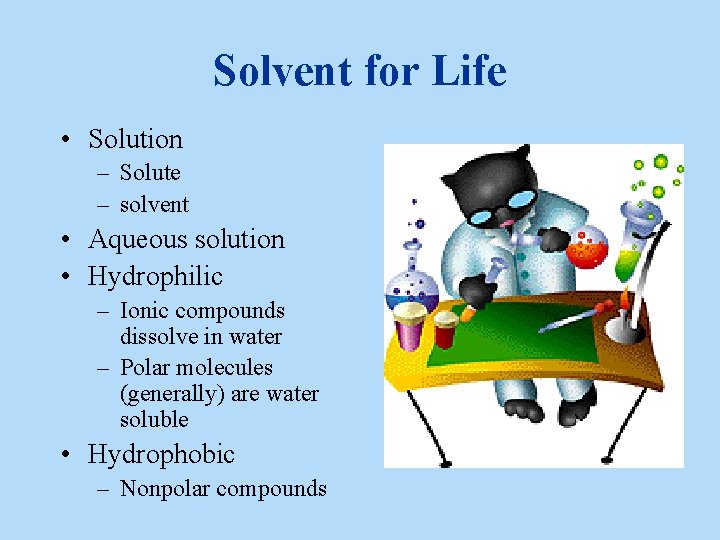 Solvent for Life

• Solution
  – Solute
  – solvent
• Aqueous solution
• Hydrophilic
  – Ionic compounds dissolve in water
  – Polar molecules (generally) are water soluble
• Hydrophobic
  – Nonpolar compounds